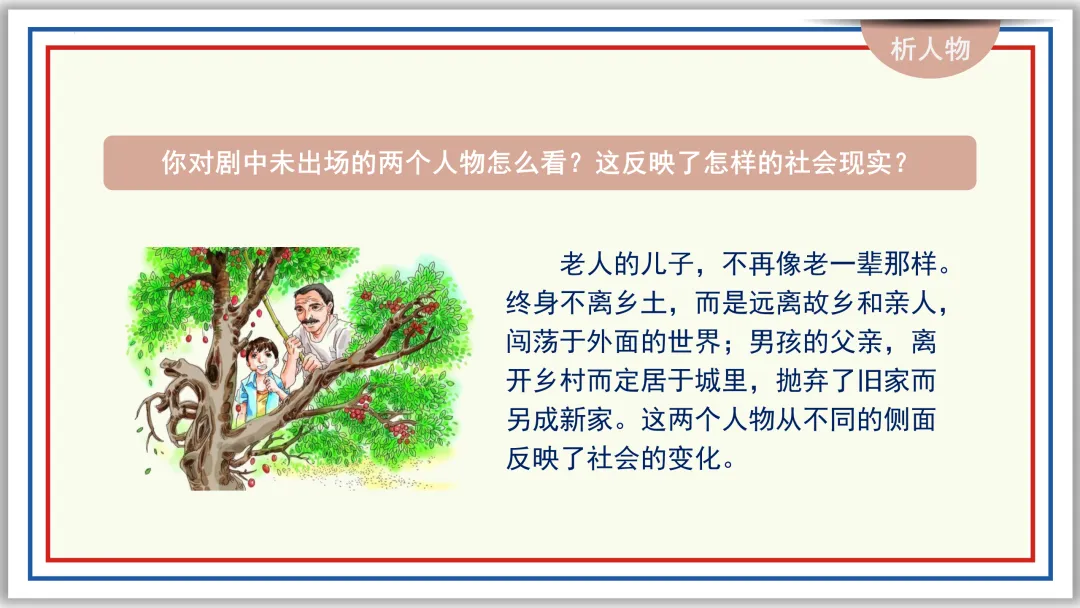 析人物

你对剧中未出场的两个人物怎么看？这反映了怎样的社会现实？

老人的儿子，不再像老一辈那样。终身不离乡土，而是远离故乡和亲人，闯荡于外面的世界；男孩的父亲，离开乡村而定居于城里，抛弃了旧家而另成新家。这两个人物从不同的侧面反映了社会的变化。